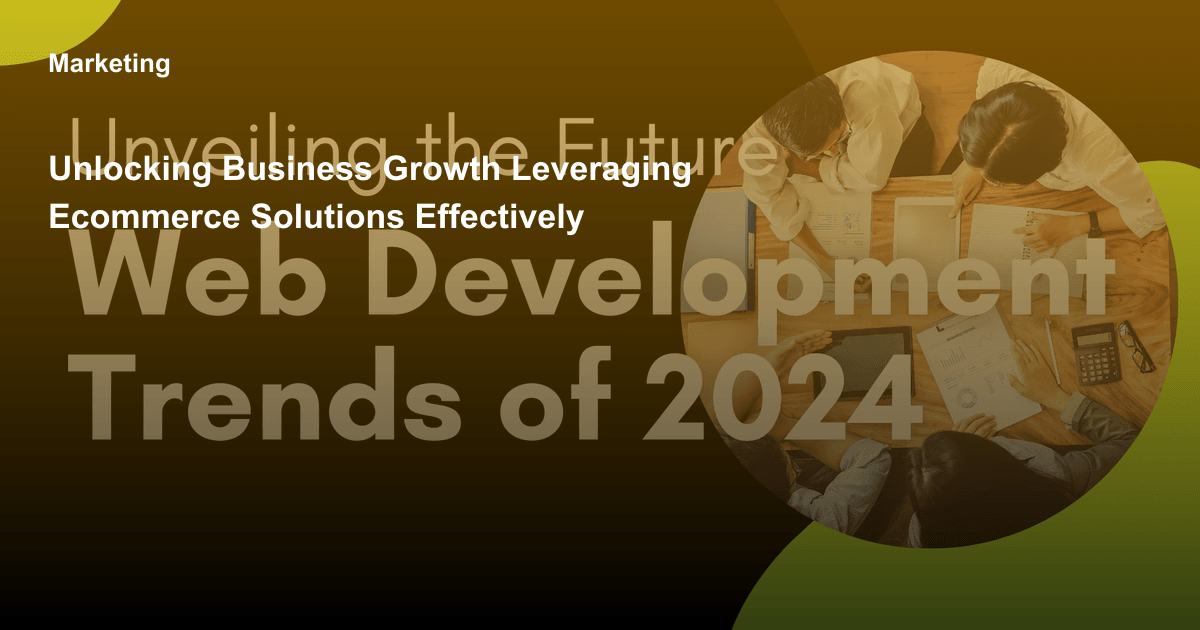 Marketing

Unveiling the Future

Unlocking Business Growth Leveraging Ecommerce Solutions Effectively

Web Development Trends of 2024